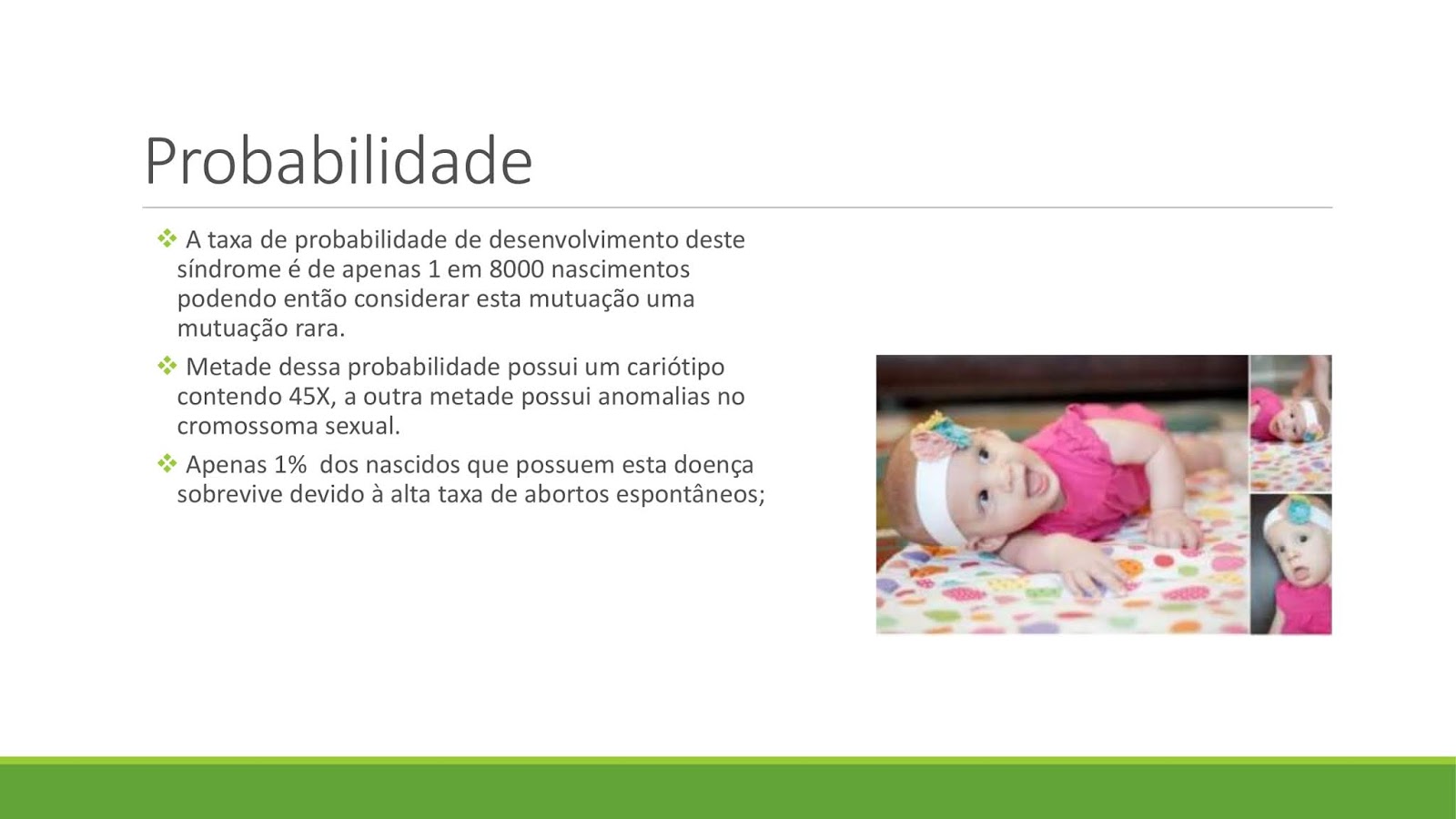 Probabilidade

❖ A taxa de probabilidade de desenvolvimento deste síndrome é de apenas 1 em 8000 nascimentos podendo então considerar esta mutuação uma mutuação rara.

❖ Metade dessa probabilidade possui um cariótipo contendo 45X, a outra metade possui anomalias no cromossoma sexual.

❖ Apenas 1% dos nascidos que possuem esta doença sobrevive devido à alta taxa de abortos espontâneos;